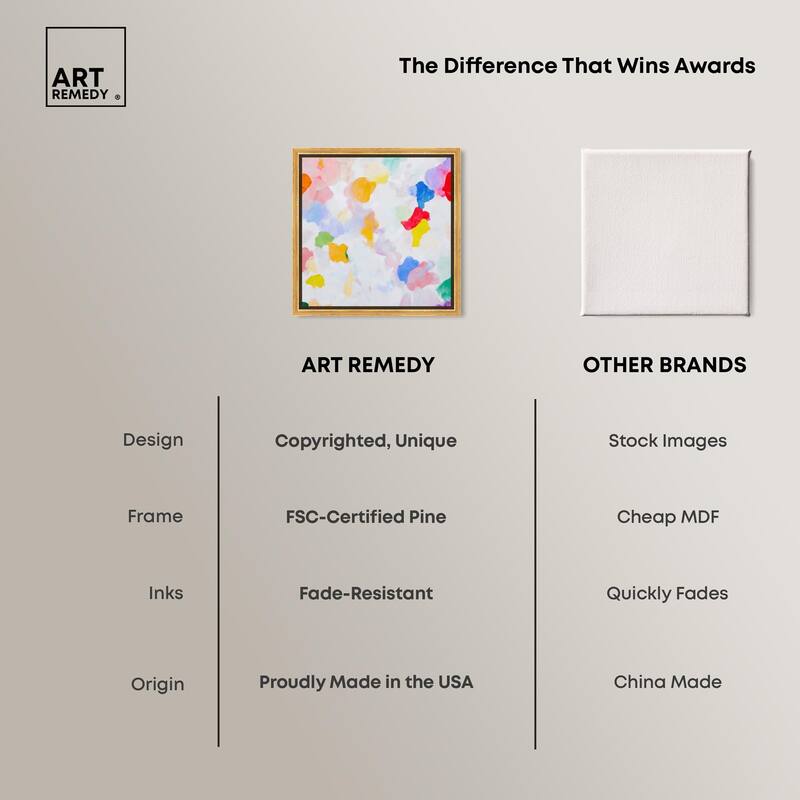 ART REMEDY ®

The Difference That Wins Awards

| | ART REMEDY | OTHER BRANDS |
|---|---|---|
| Design | Copyrighted, Unique | Stock Images |
| Frame | FSC-Certified Pine | Cheap MDF |
| Inks | Fade-Resistant | Quickly Fades |
| Origin | Proudly Made in the USA | China Made |